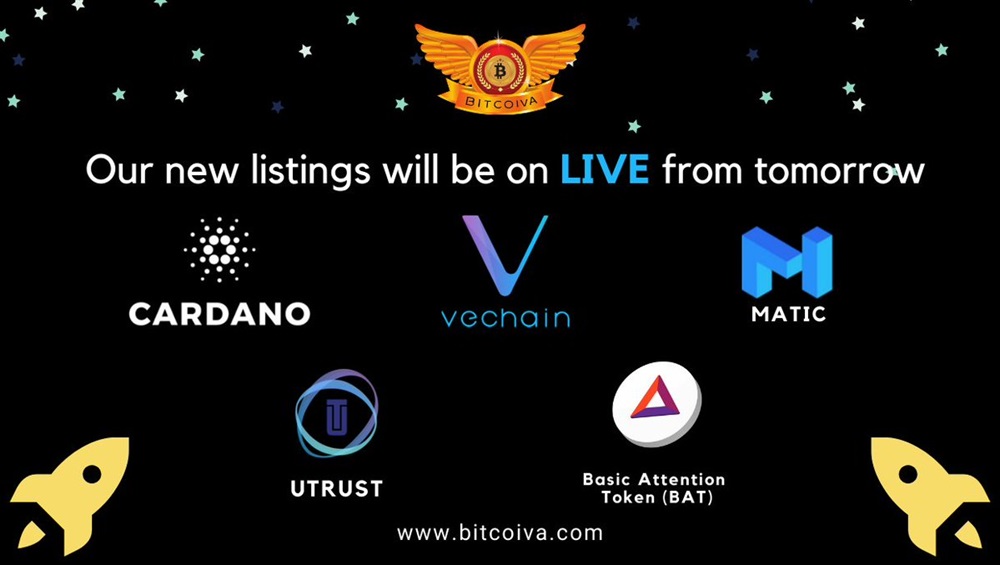 BITCOIVA

Our new listings will be on LIVE from tomorrow

CARDANO

vechain

MATIC

UTRUST

Basic Attention Token (BAT)

www.bitcoiva.com